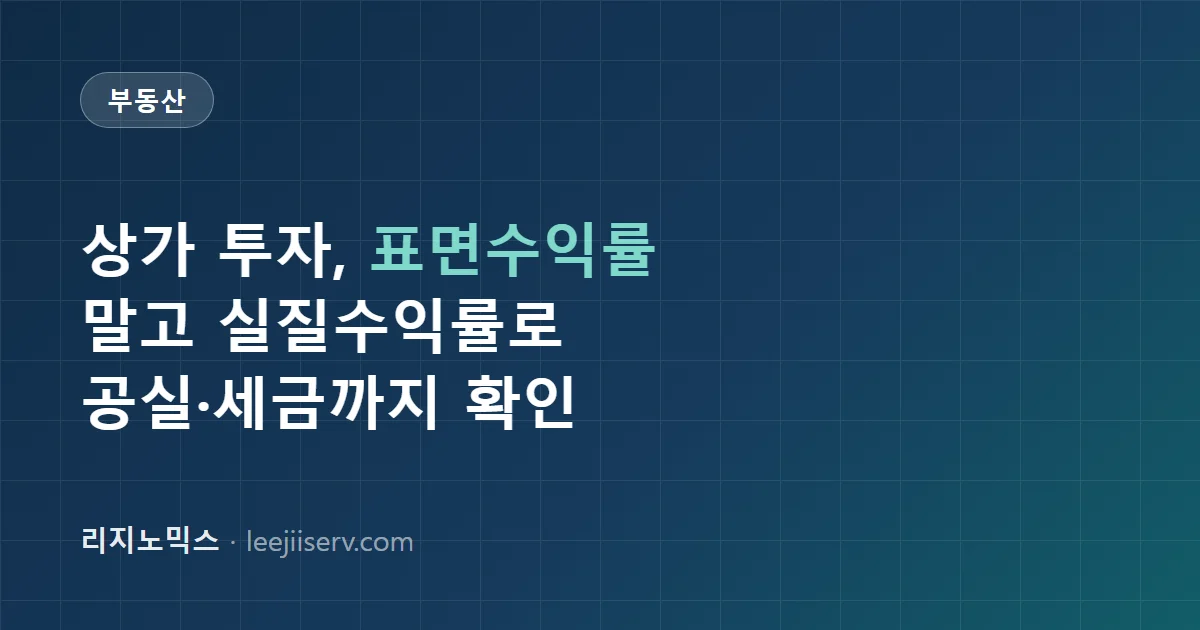 부동산

상가 투자, 표면수익률 말고 실질수익률로 공실·세금까지 확인

리지노믹스 · leejiiserv.com